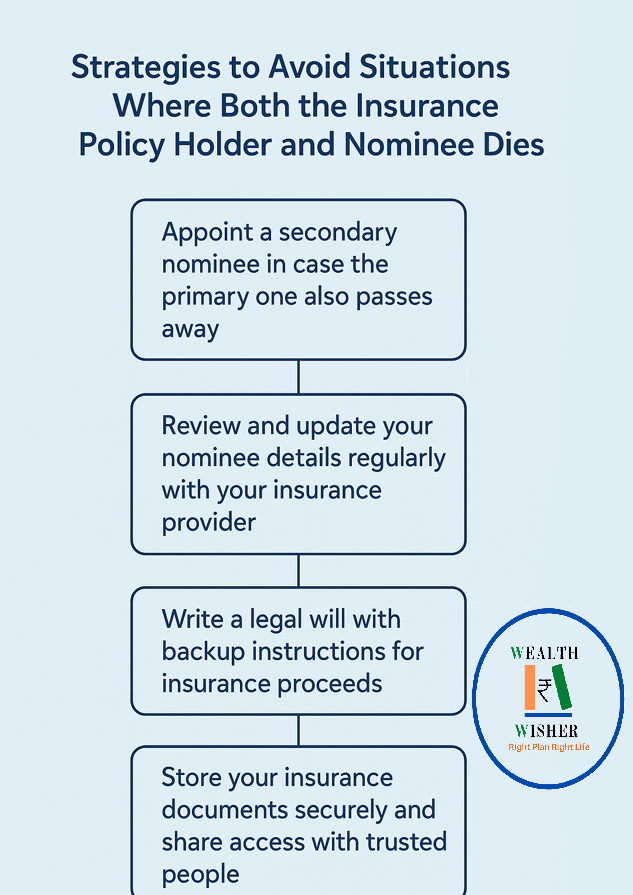 Strategies to Avoid Situations Where Both the Insurance Policy Holder and Nominee Dies

Appoint a secondary nominee in case the primary one also passes away

Review and update your nominee details regularly with your insurance provider

Write a legal will with backup instructions for insurance proceeds

Store your insurance documents securely and share access with trusted people

WEALTH
₹
WISHER
Right Plan Right Life